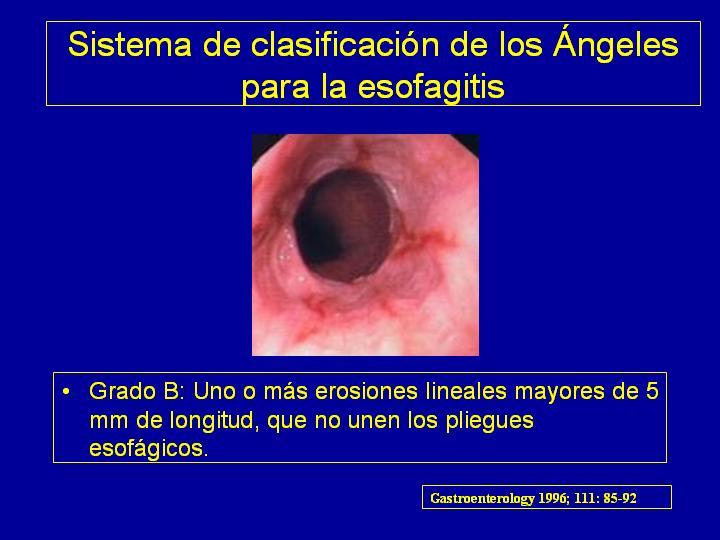 Sistema de clasificación de los Ángeles para la esofagitis

• Grado B: Uno o más erosiones lineales mayores de 5 mm de longitud, que no unen los pliegues esofágicos.

Gastroenterology 1996; 111: 85-92